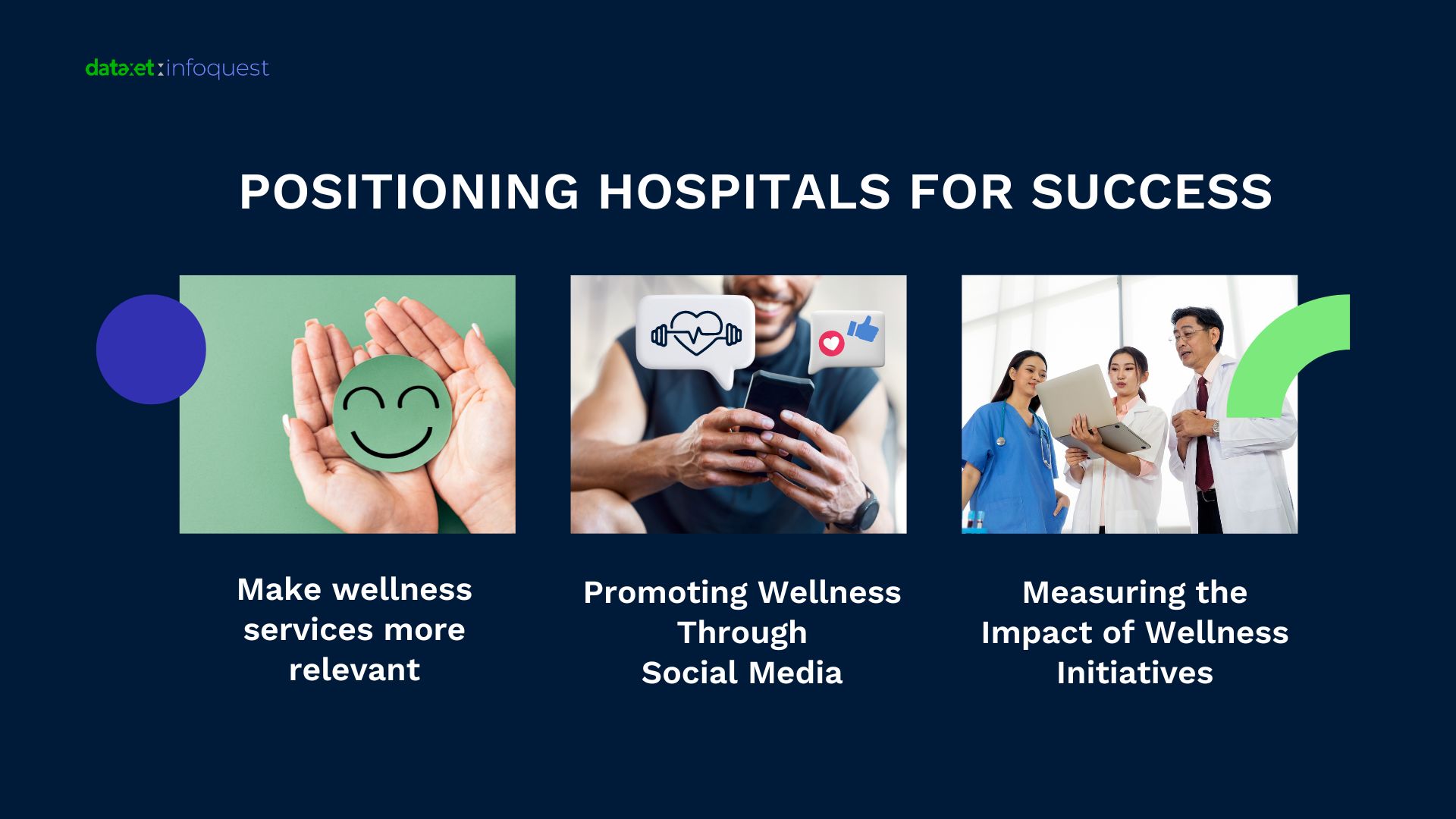 dataxet:infoquest

POSITIONING HOSPITALS FOR SUCCESS

Make wellness services more relevant

Promoting Wellness Through Social Media

Measuring the Impact of Wellness Initiatives